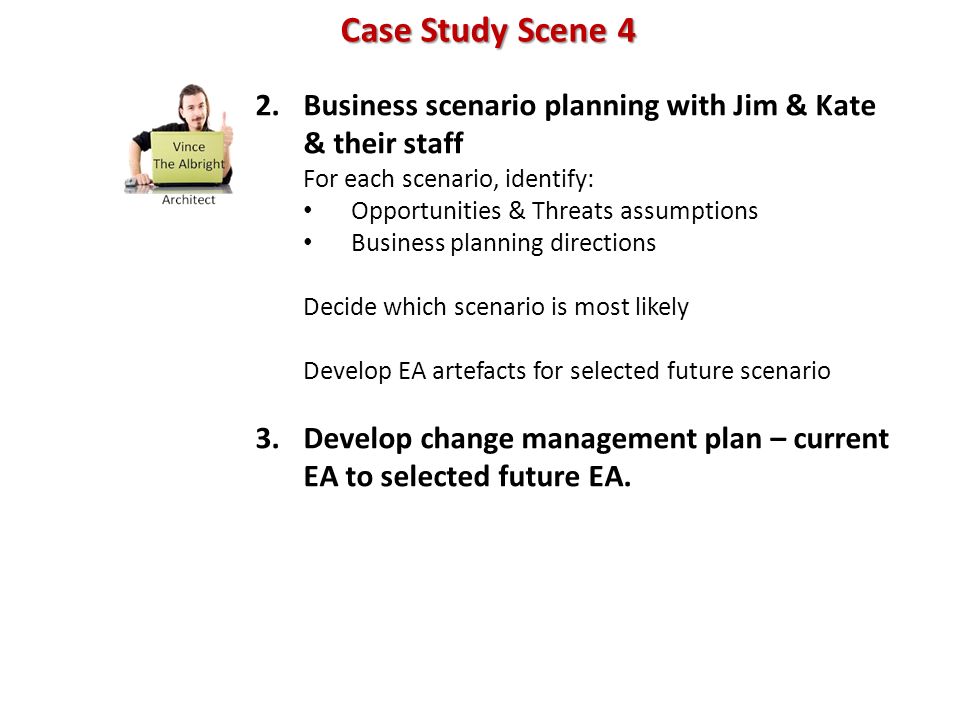 Case Study Scene 4

Vince
The Albright
Architect

2. Business scenario planning with Jim & Kate & their staff
For each scenario, identify:
• Opportunities & Threats assumptions
• Business planning directions

Decide which scenario is most likely

Develop EA artefacts for selected future scenario

3. Develop change management plan – current EA to selected future EA.